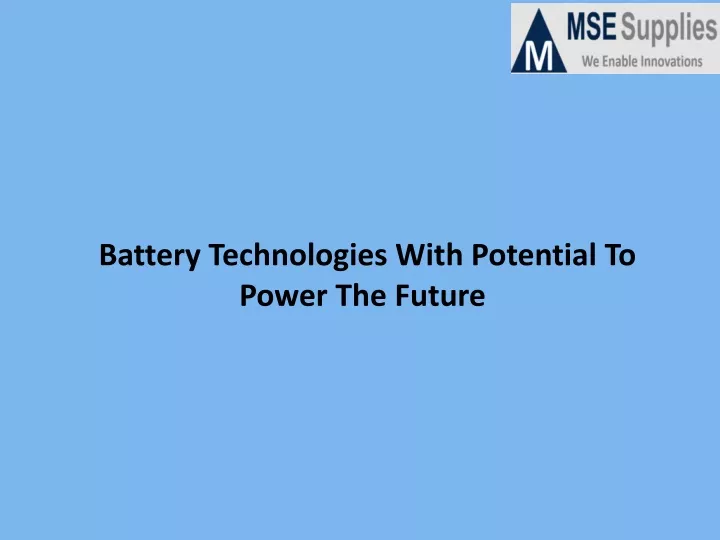 M MSE Supplies
We Enable Innovations

Battery Technologies With Potential To Power The Future